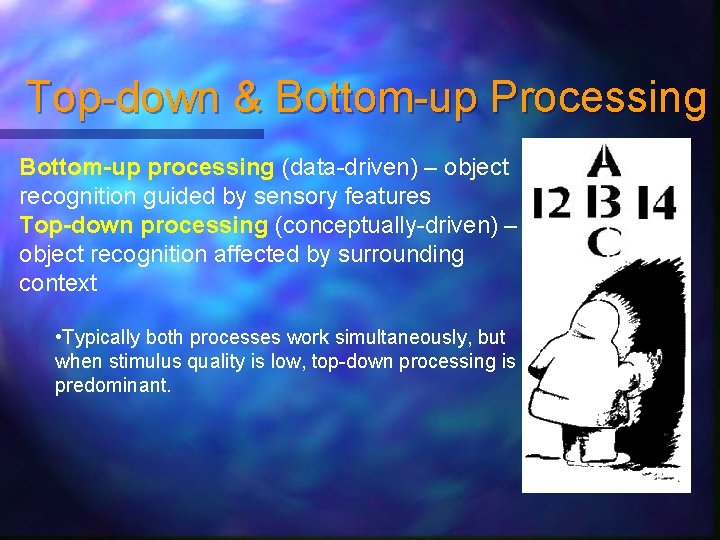 Top-down & Bottom-up Processing

Bottom-up processing (data-driven) – object recognition guided by sensory features
Top-down processing (conceptually-driven) – object recognition affected by surrounding context

•Typically both processes work simultaneously, but when stimulus quality is low, top-down processing is predominant.

A
12 B 14
C